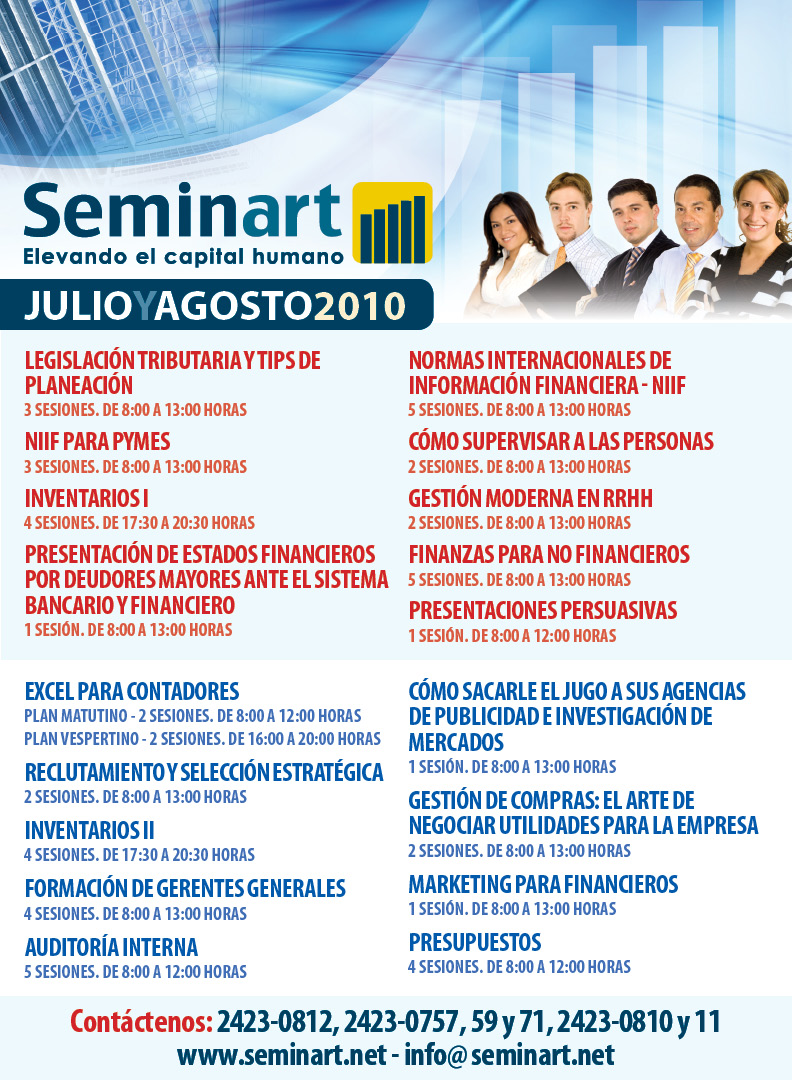 Seminart
Elevando el capital humano

JULIO Y AGOSTO 2010

LEGISLACIÓN TRIBUTARIA Y TIPS DE PLANEACIÓN
3 SESIONES. DE 8:00 A 13:00 HORAS

NIIF PARA PYMES
3 SESIONES. DE 8:00 A 13:00 HORAS

INVENTARIOS I
4 SESIONES. DE 17:30 A 20:30 HORAS

PRESENTACIÓN DE ESTADOS FINANCIEROS POR DEUDORES MAYORES ANTE EL SISTEMA BANCARIO Y FINANCIERO
1 SESIÓN. DE 8:00 A 13:00 HORAS

NORMAS INTERNACIONALES DE INFORMACIÓN FINANCIERA - NIIF
5 SESIONES. DE 8:00 A 13:00 HORAS

CÓMO SUPERVISAR A LAS PERSONAS
2 SESIONES. DE 8:00 A 13:00 HORAS

GESTIÓN MODERNA EN RRHH
2 SESIONES. DE 8:00 A 13:00 HORAS

FINANZAS PARA NO FINANCIEROS
5 SESIONES. DE 8:00 A 13:00 HORAS

PRESENTACIONES PERSUASIVAS
1 SESIÓN. DE 8:00 A 12:00 HORAS

EXCEL PARA CONTADORES
PLAN MATUTINO - 2 SESIONES. DE 8:00 A 12:00 HORAS
PLAN VESPERTINO - 2 SESIONES. DE 16:00 A 20:00 HORAS

RECLUTAMIENTO Y SELECCIÓN ESTRATÉGICA
2 SESIONES. DE 8:00 A 13:00 HORAS

INVENTARIOS II
4 SESIONES. DE 17:30 A 20:30 HORAS

FORMACIÓN DE GERENTES GENERALES
4 SESIONES. DE 8:00 A 13:00 HORAS

AUDITORÍA INTERNA
5 SESIONES. DE 8:00 A 12:00 HORAS

CÓMO SACARLE EL JUGO A SUS AGENCIAS DE PUBLICIDAD E INVESTIGACIÓN DE MERCADOS
1 SESIÓN. DE 8:00 A 13:00 HORAS

GESTIÓN DE COMPRAS: EL ARTE DE NEGOCIAR UTILIDADES PARA LA EMPRESA
2 SESIONES. DE 8:00 A 13:00 HORAS

MARKETING PARA FINANCIEROS
1 SESIÓN. DE 8:00 A 13:00 HORAS

PRESUPUESTOS
4 SESIONES. DE 8:00 A 12:00 HORAS

Contáctenos: 2423-0812, 2423-0757, 59 y 71, 2423-0810 y 11
www.seminart.net - info@seminart.net